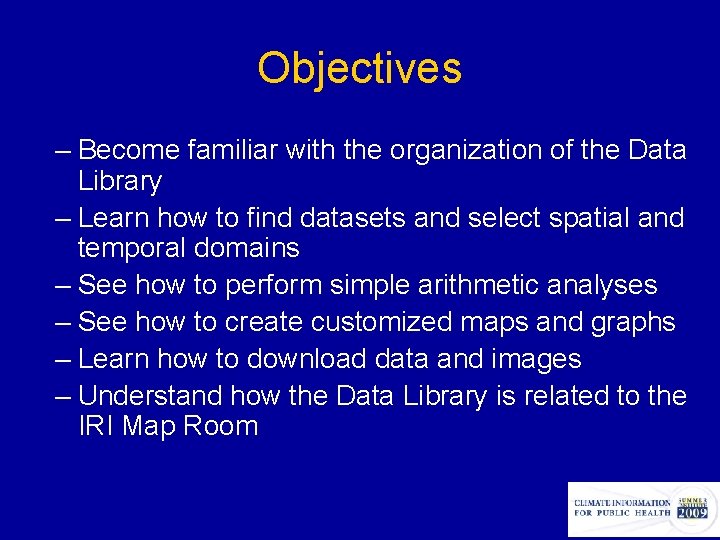 Objectives

– Become familiar with the organization of the Data Library

– Learn how to find datasets and select spatial and temporal domains

– See how to perform simple arithmetic analyses

– See how to create customized maps and graphs

– Learn how to download data and images

– Understand how the Data Library is related to the IRI Map Room

CLIMATE INFORMATION FOR PUBLIC HEALTH SUMMER INSTITUTE 2009